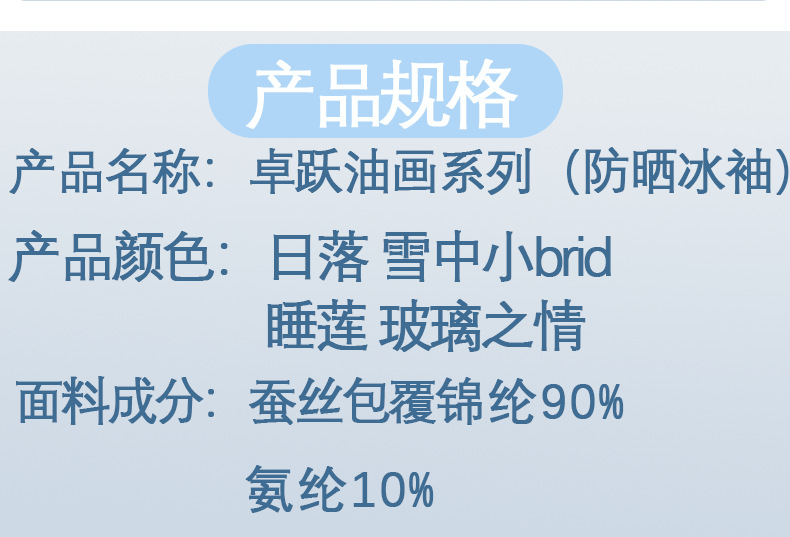 产品规格

产品名称：卓跃油画系列（防晒冰袖）

产品颜色：日落 雪中小brid
睡莲 玻璃之情

面料成分：蚕丝包覆锦纶90%
氨纶10%